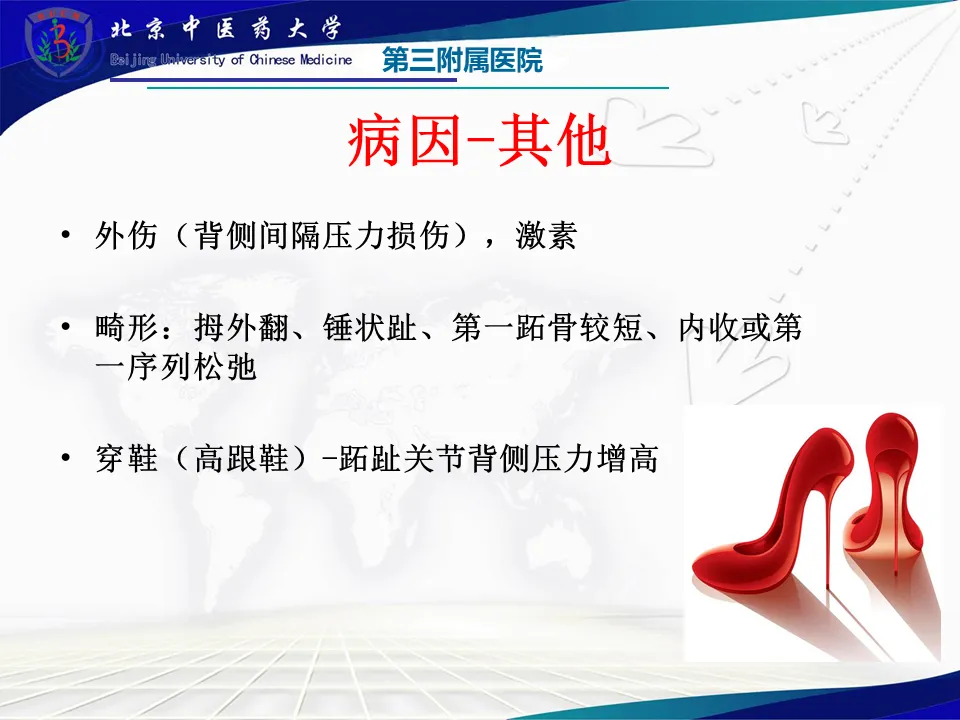 北京中医药大学
Beijing University of Chinese Medicine
第三附属医院

病因-其他

• 外伤（背侧间隔压力损伤），激素

• 畸形：拇外翻、锤状趾、第一跖骨较短、内收或第一序列松弛

• 穿鞋（高跟鞋）-跖趾关节背侧压力增高